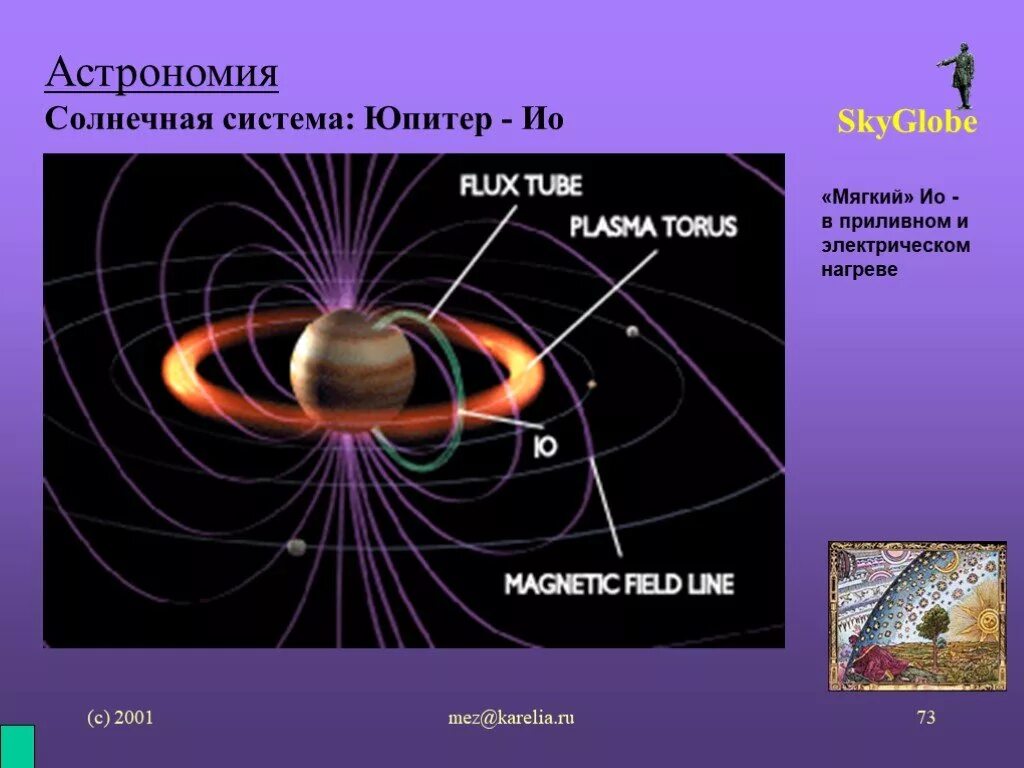 Астрономия
Солнечная система: Юпитер - Ио

SkyGlobe

FLUX TUBE
PLASMA TORUS
IO
MAGNETIC FIELD LINE

«Мягкий» Ио - в приливном и электрическом нагреве

(c) 2001
mez@karelia.ru
73